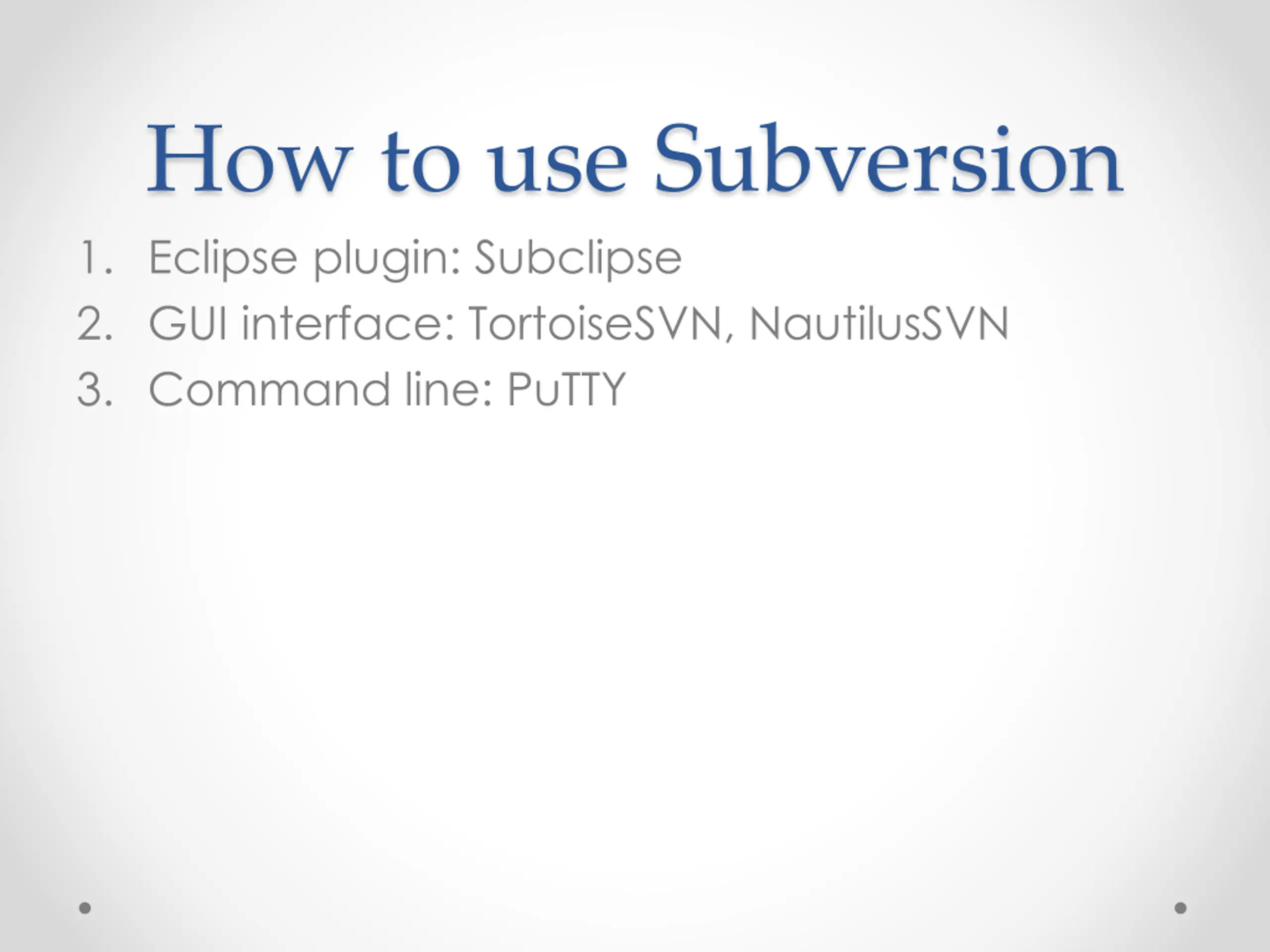 How to use Subversion

1. Eclipse plugin: Subclipse
2. GUI interface: TortoiseSVN, NautilusSVN
3. Command line: PuTTY